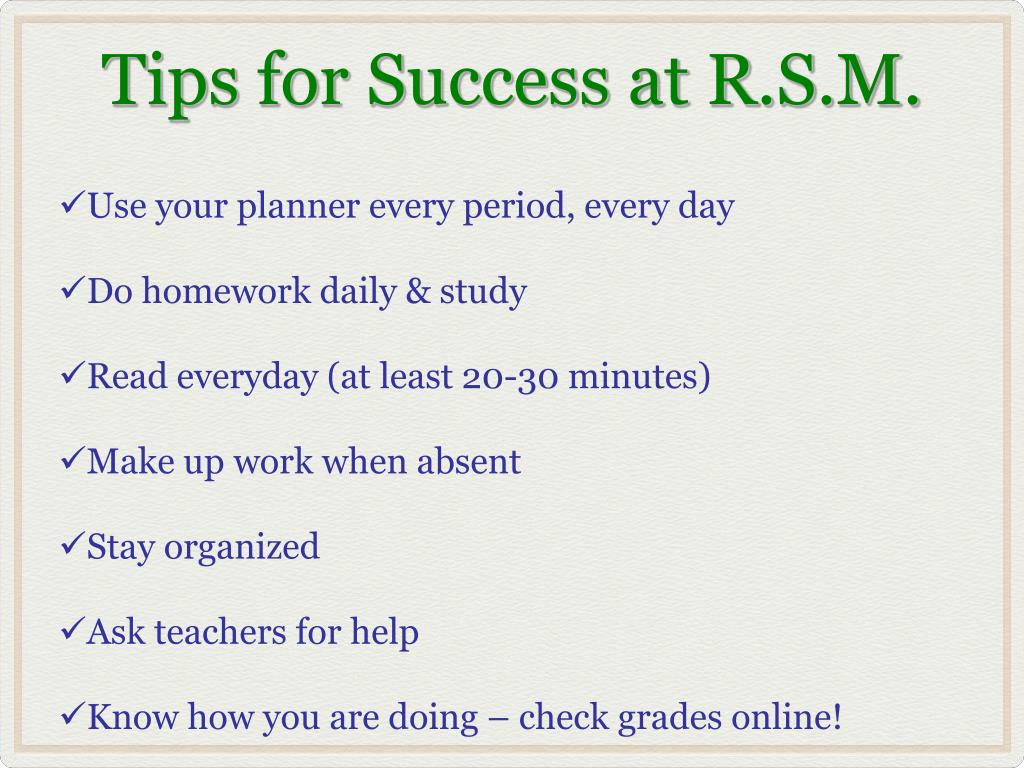 Tips for Success at R.S.M.

✓Use your planner every period, every day

✓Do homework daily & study

✓Read everyday (at least 20-30 minutes)

✓Make up work when absent

✓Stay organized

✓Ask teachers for help

✓Know how you are doing – check grades online!